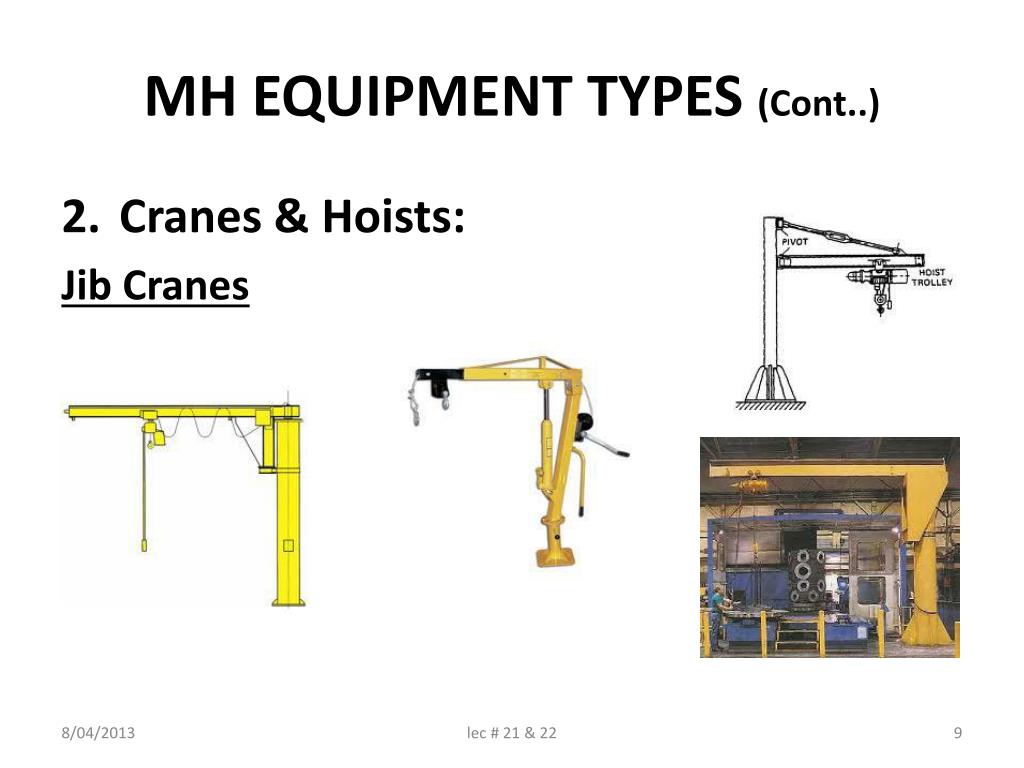 MH EQUIPMENT TYPES (Cont..)

2. Cranes & Hoists:

Jib Cranes

PIVOT

HOIST TROLLEY

8/04/2013

lec # 21 & 22

9